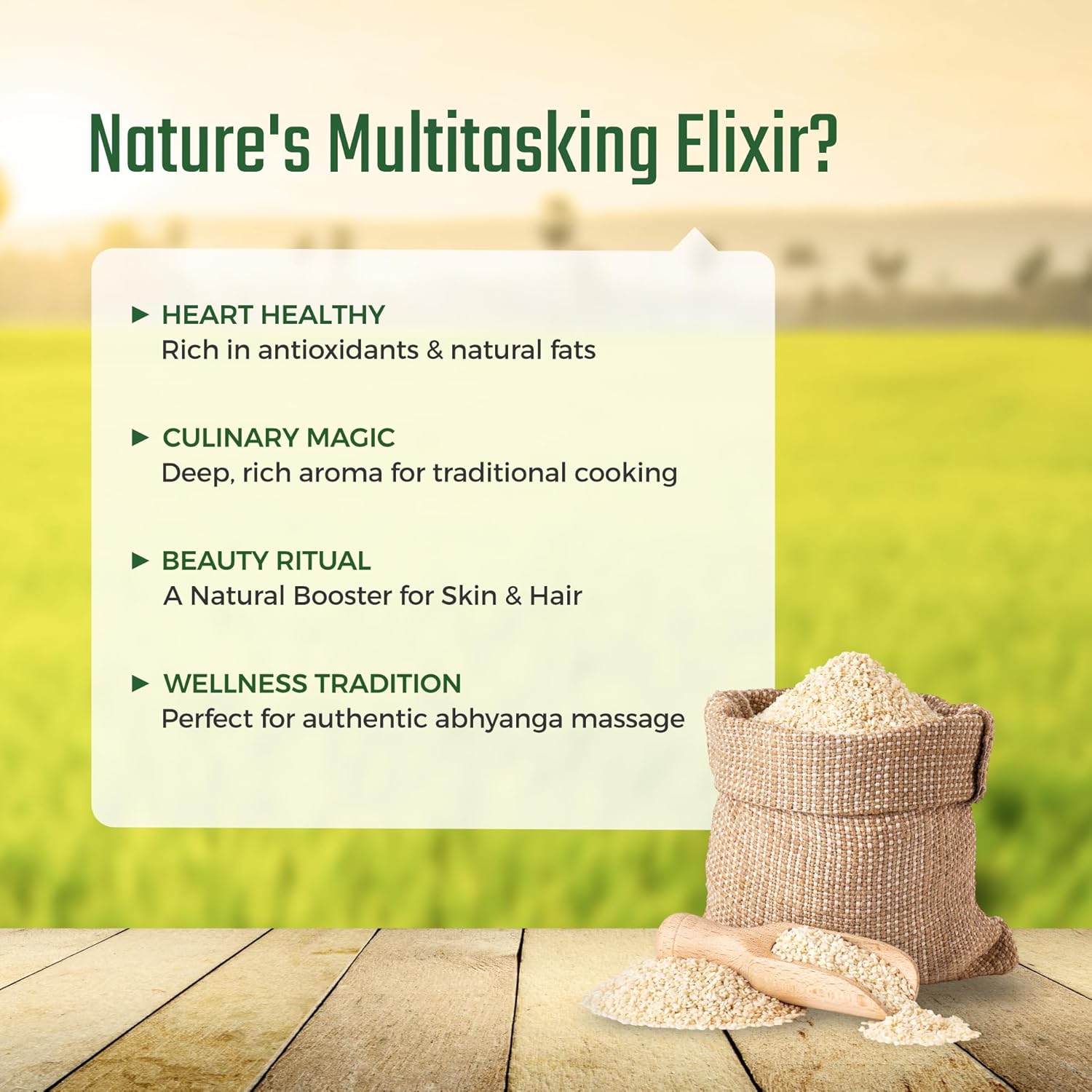 Nature's Multitasking Elixir?

▶ HEART HEALTHY
Rich in antioxidants & natural fats

▶ CULINARY MAGIC
Deep, rich aroma for traditional cooking

▶ BEAUTY RITUAL
A Natural Booster for Skin & Hair

▶ WELLNESS TRADITION
Perfect for authentic abhyanga massage